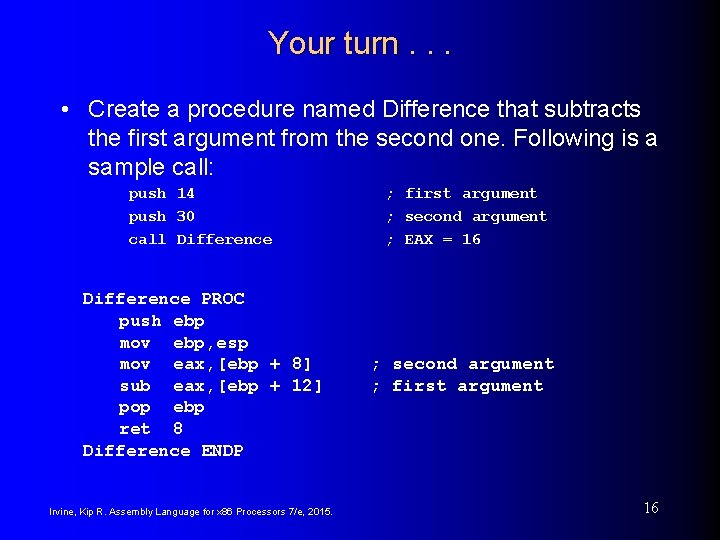 Your turn . . .

• Create a procedure named Difference that subtracts the first argument from the second one. Following is a sample call:

push 14 ; first argument
push 30 ; second argument
call Difference ; EAX = 16

Difference PROC
push ebp
mov ebp,esp
mov eax,[ebp + 8] ; second argument
sub eax,[ebp + 12] ; first argument
pop ebp
ret 8
Difference ENDP

Irvine, Kip R. Assembly Language for x86 Processors 7/e, 2015.

16